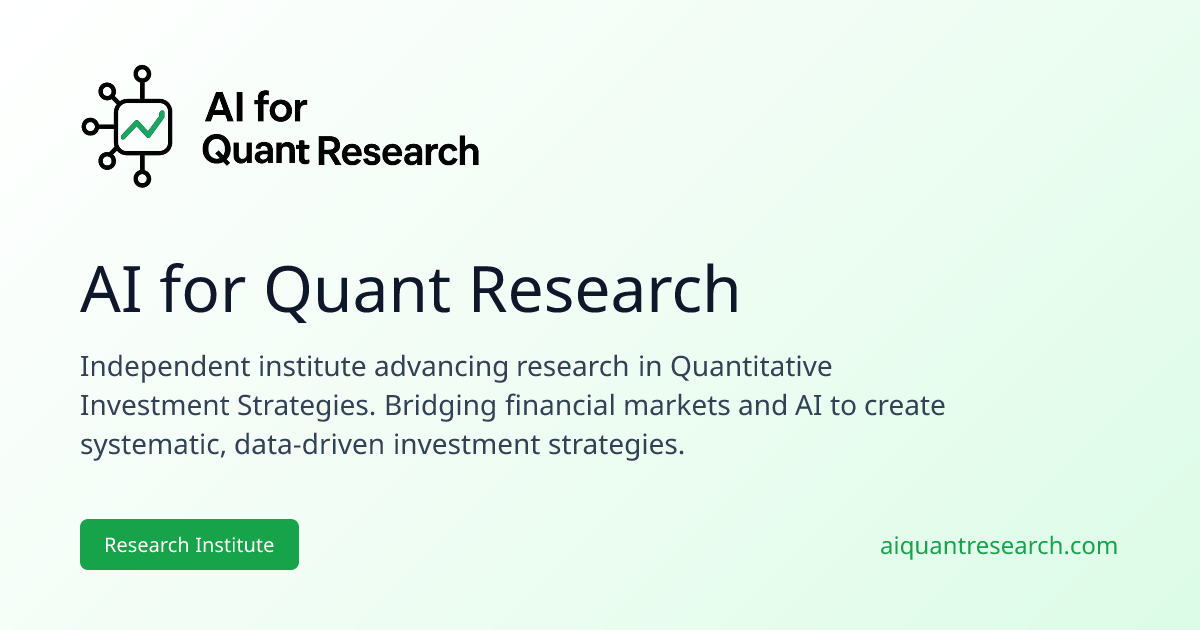 AI for
Quant Research

AI for Quant Research

Independent institute advancing research in Quantitative Investment Strategies. Bridging financial markets and AI to create systematic, data-driven investment strategies.

Research Institute

aiquantresearch.com